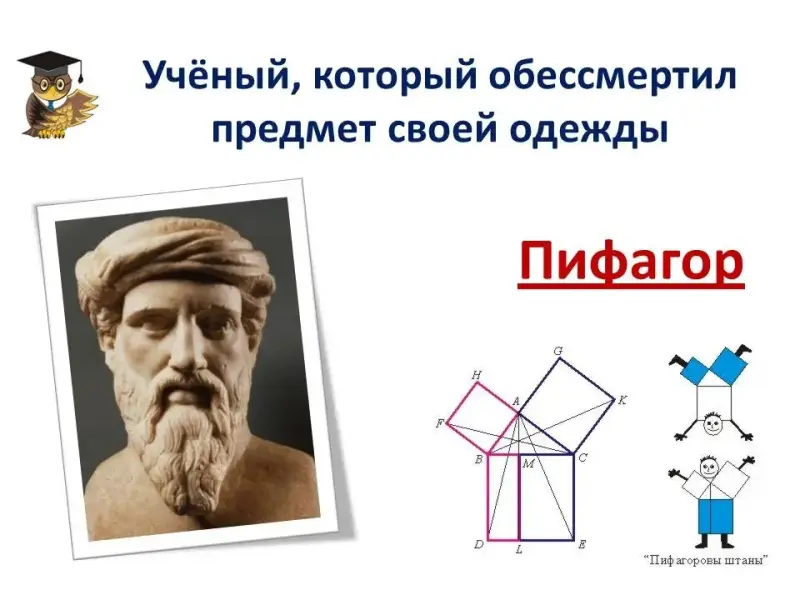 Учёный, который обессмертил предмет своей одежды

Пифагор

G
H
K
A
F
B
M
C
D
L
E

"Пифагоровы штаны"